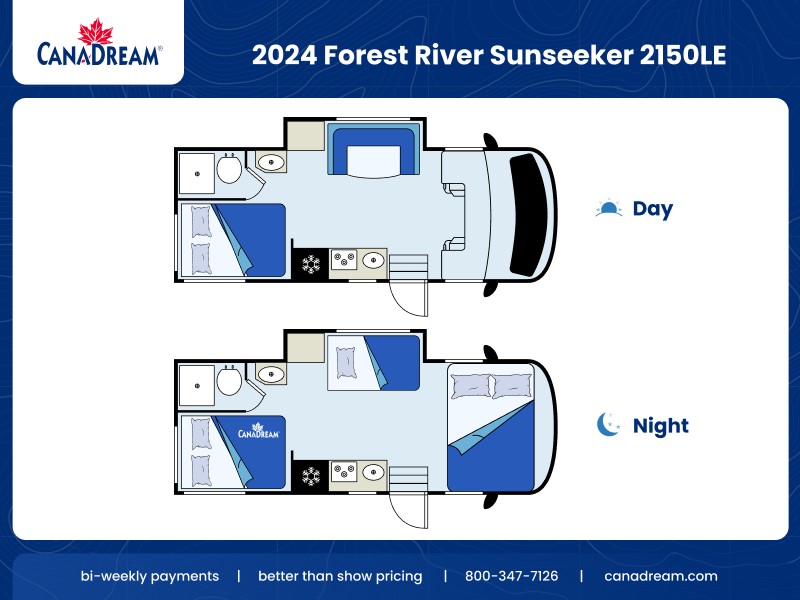 CANADREAM®

2024 Forest River Sunseeker 2150LE

Day

CANADREAM

Night

bi-weekly payments | better than show pricing | 800-347-7126 | canadream.com